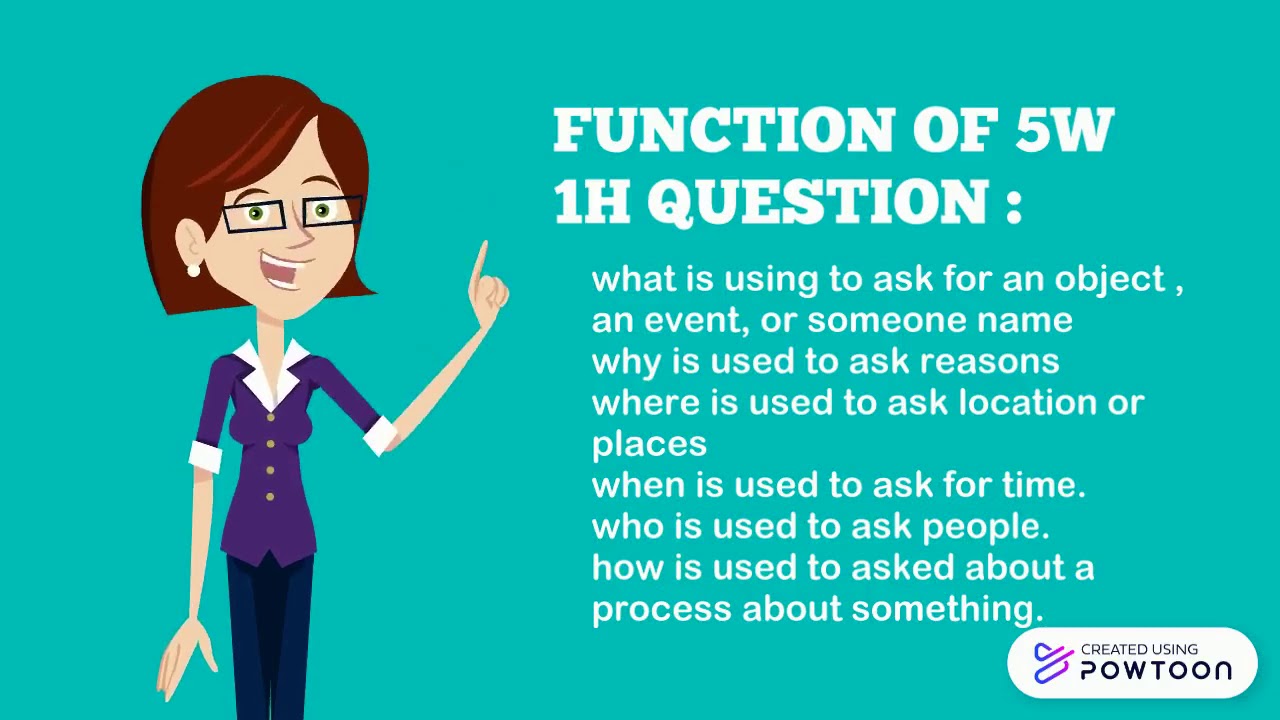 FUNCTION OF 5W 1H QUESTION :

what is using to ask for an object , an event, or someone name
why is used to ask reasons
where is used to ask location or places
when is used to ask for time.
who is used to ask people.
how is used to asked about a process about something.

CREATED USING POWTOON